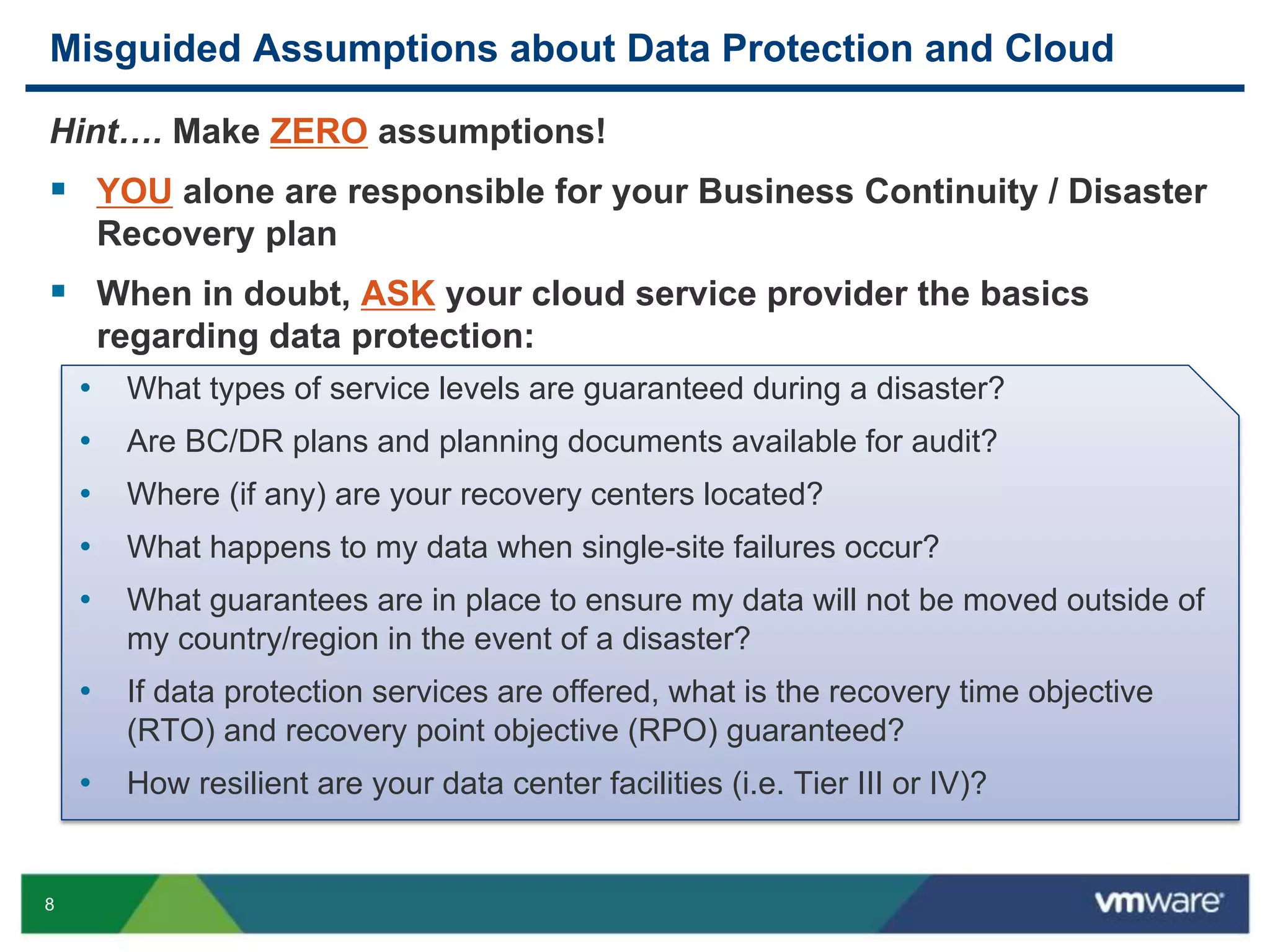 Misguided Assumptions about Data Protection and Cloud

Hint…. Make ZERO assumptions!

▪ YOU alone are responsible for your Business Continuity / Disaster Recovery plan

▪ When in doubt, ASK your cloud service provider the basics regarding data protection:

• What types of service levels are guaranteed during a disaster?
• Are BC/DR plans and planning documents available for audit?
• Where (if any) are your recovery centers located?
• What happens to my data when single-site failures occur?
• What guarantees are in place to ensure my data will not be moved outside of my country/region in the event of a disaster?
• If data protection services are offered, what is the recovery time objective (RTO) and recovery point objective (RPO) guaranteed?
• How resilient are your data center facilities (i.e. Tier III or IV)?

8

vmware